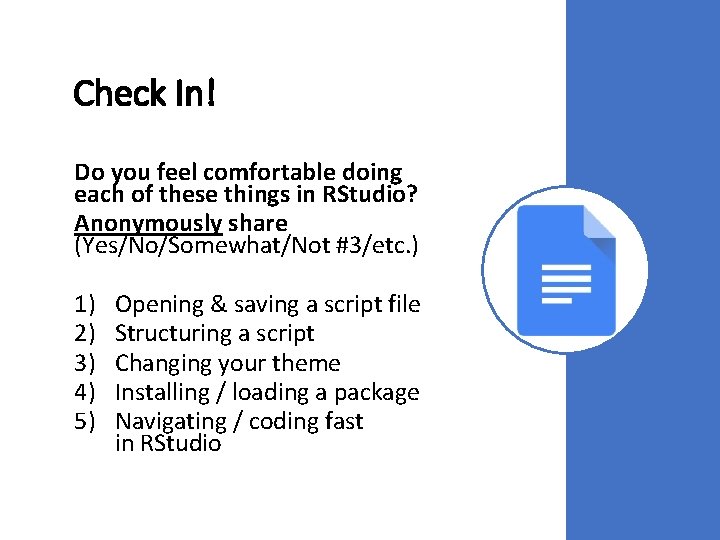 Check In!

Do you feel comfortable doing each of these things in RStudio?
Anonymously share (Yes/No/Somewhat/Not #3/etc.)

1) Opening & saving a script file
2) Structuring a script
3) Changing your theme
4) Installing / loading a package
5) Navigating / coding fast in RStudio